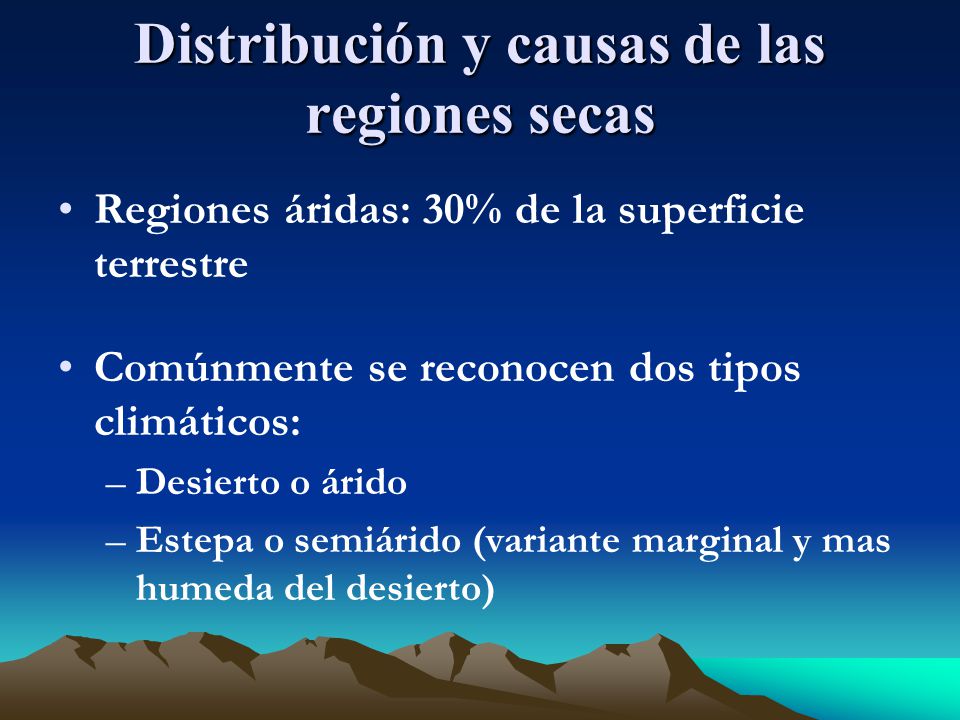 Distribución y causas de las regiones secas

• Regiones áridas: 30% de la superficie terrestre

• Comúnmente se reconocen dos tipos climáticos:
– Desierto o árido
– Estepa o semiárido (variante marginal y mas humeda del desierto)